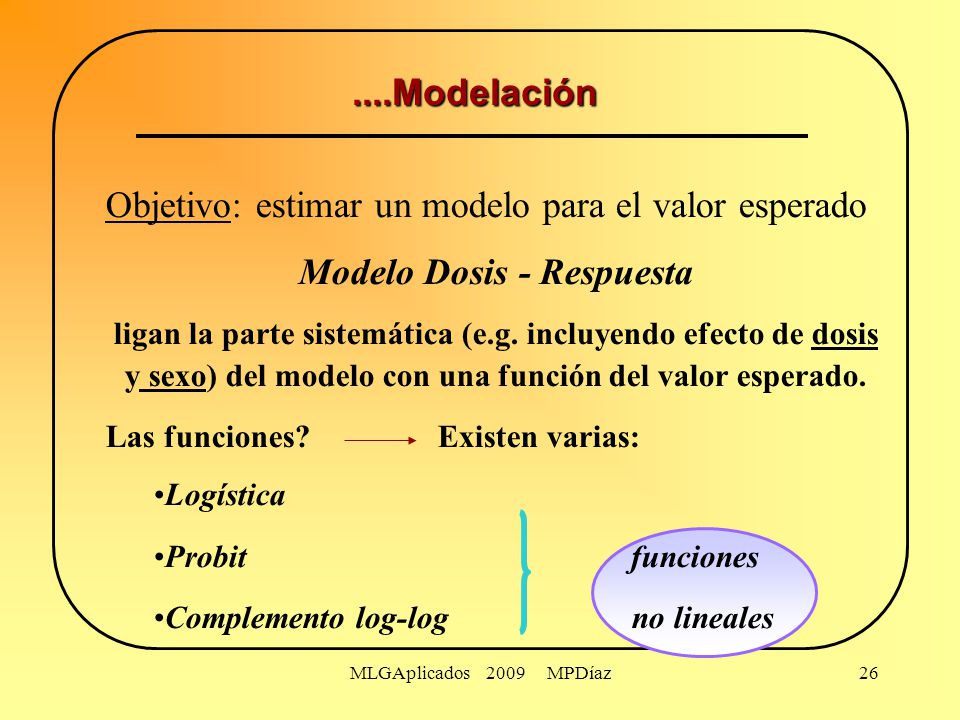 ....Modelación

Objetivo: estimar un modelo para el valor esperado

Modelo Dosis - Respuesta

ligan la parte sistemática (e.g. incluyendo efecto de dosis y sexo) del modelo con una función del valor esperado.

Las funciones? Existen varias:

•Logística

•Probit

•Complemento log-log

funciones no lineales

MLGAplicados 2009 MPDíaz 26